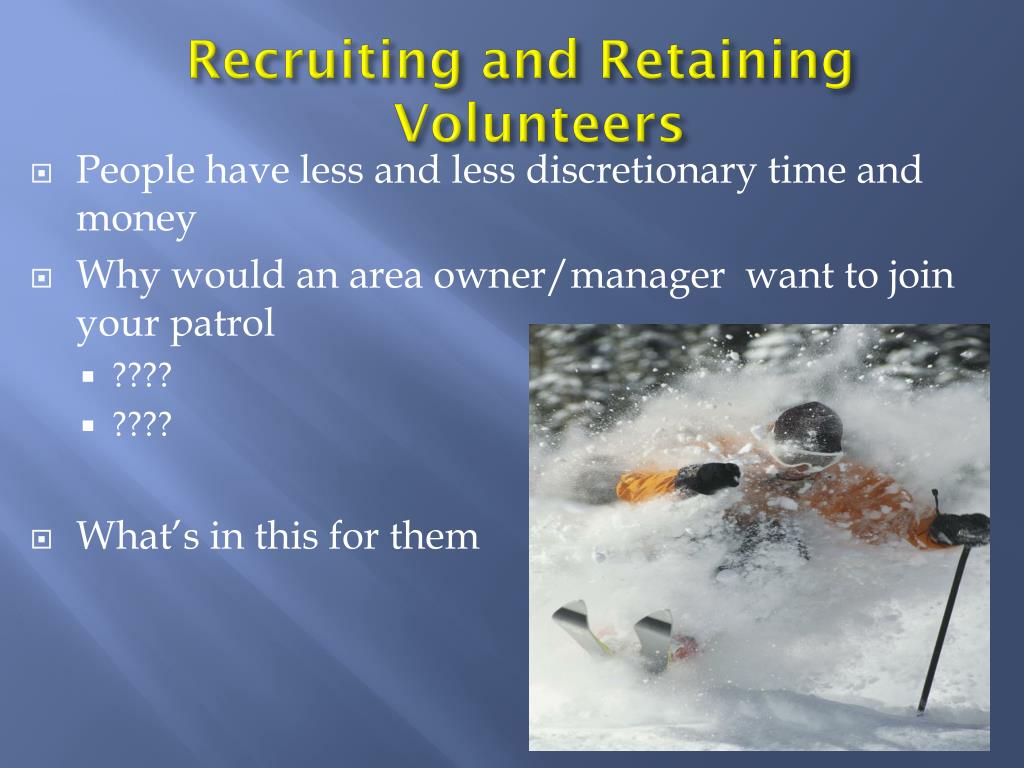 Recruiting and Retaining Volunteers

People have less and less discretionary time and money

Why would an area owner/manager want to join your patrol

????

????

What's in this for them